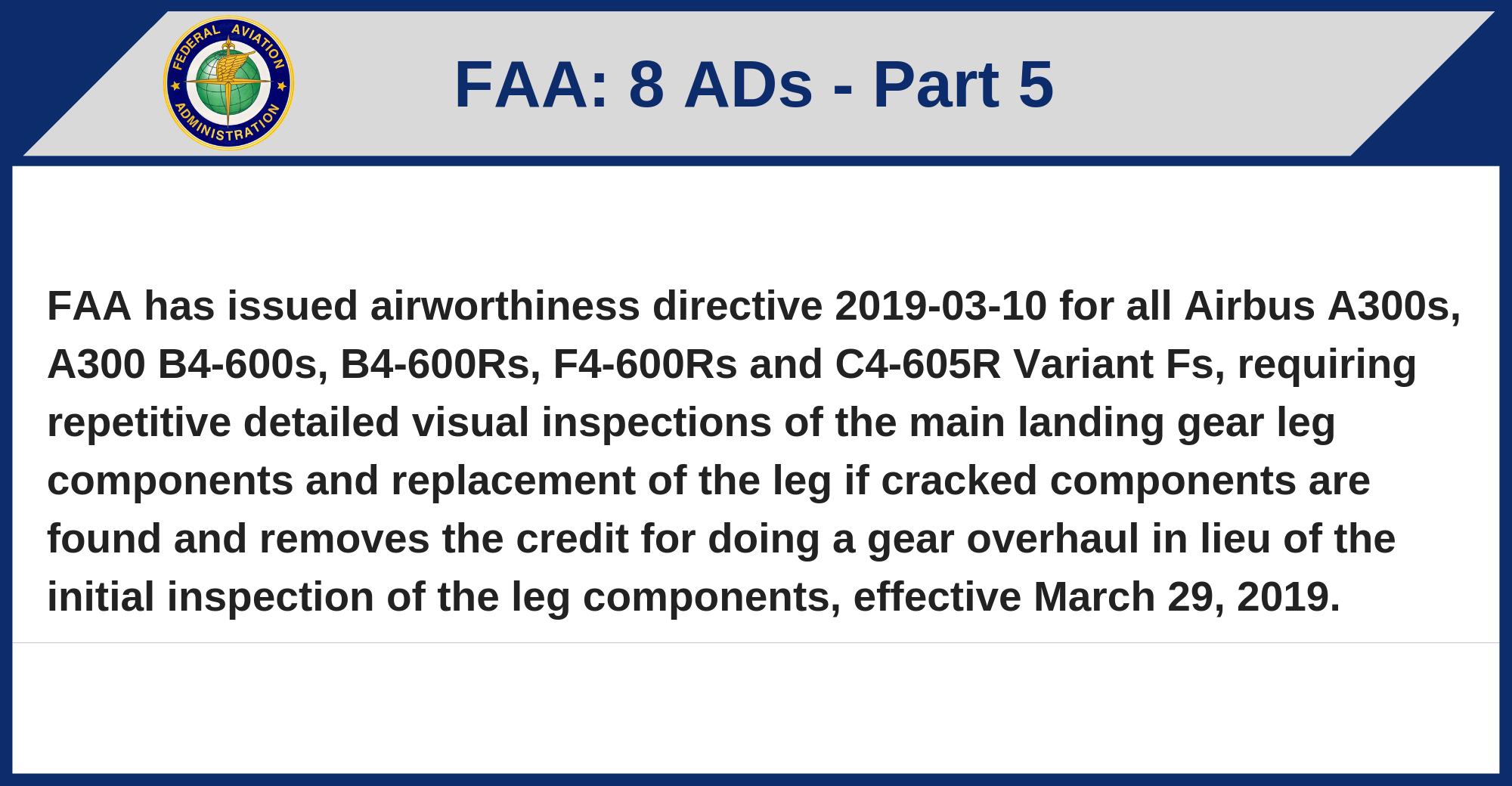 FEDERAL AVIATION ADMINISTRATION

FAA: 8 ADs - Part 5

FAA has issued airworthiness directive 2019-03-10 for all Airbus A300s, A300 B4-600s, B4-600Rs, F4-600Rs and C4-605R Variant Fs, requiring repetitive detailed visual inspections of the main landing gear leg components and replacement of the leg if cracked components are found and removes the credit for doing a gear overhaul in lieu of the initial inspection of the leg components, effective March 29, 2019.